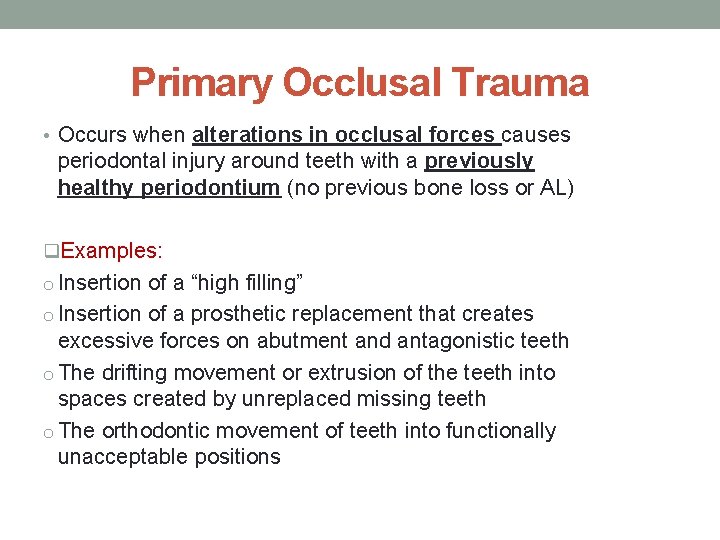 Primary Occlusal Trauma

• Occurs when alterations in occlusal forces causes periodontal injury around teeth with a previously healthy periodontium (no previous bone loss or AL)

❑Examples:

o Insertion of a “high filling”
o Insertion of a prosthetic replacement that creates excessive forces on abutment and antagonistic teeth
o The drifting movement or extrusion of the teeth into spaces created by unreplaced missing teeth
o The orthodontic movement of teeth into functionally unacceptable positions